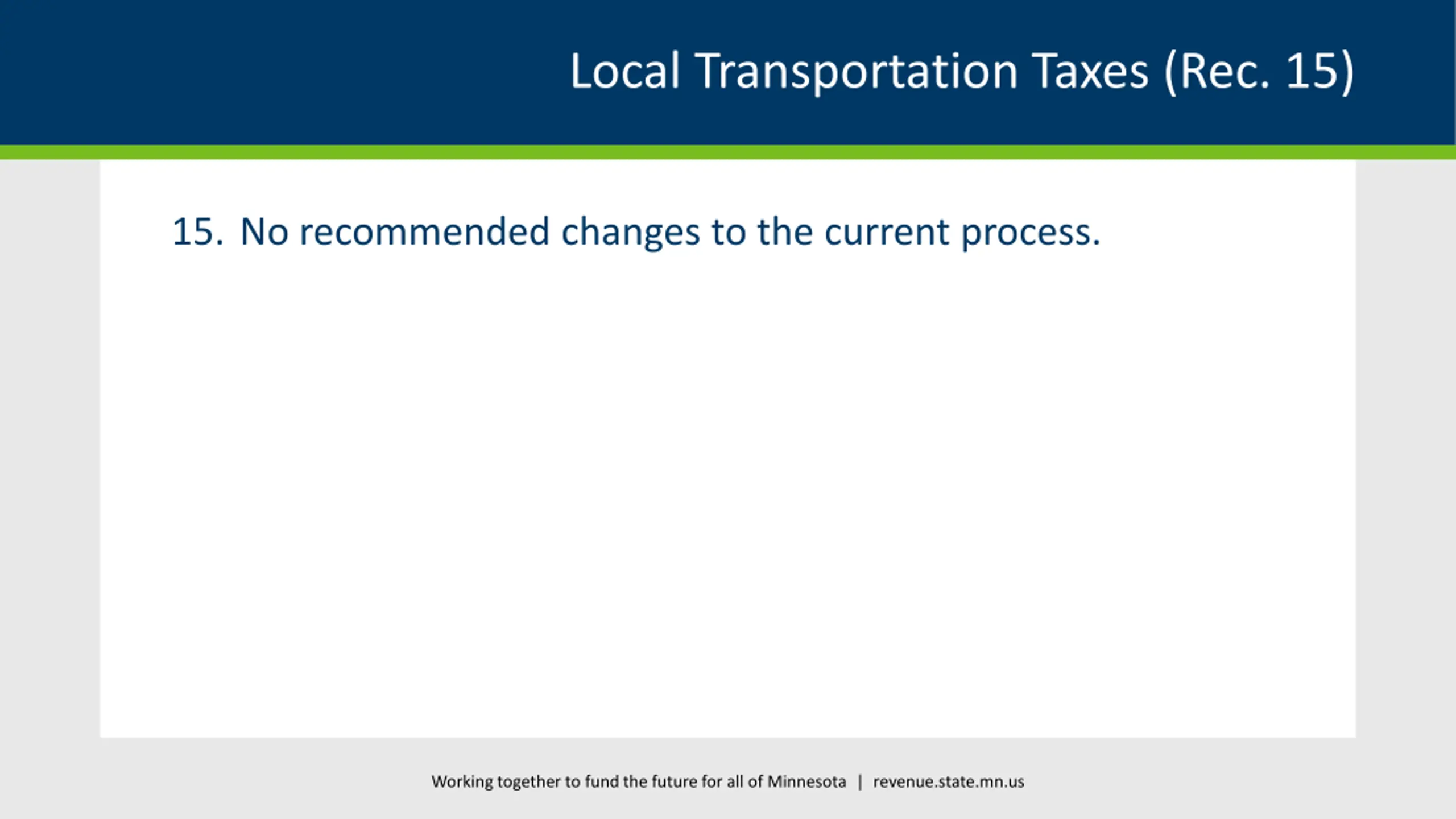 Local Transportation Taxes (Rec. 15)

15. No recommended changes to the current process.

Working together to fund the future for all of Minnesota | revenue.state.mn.us